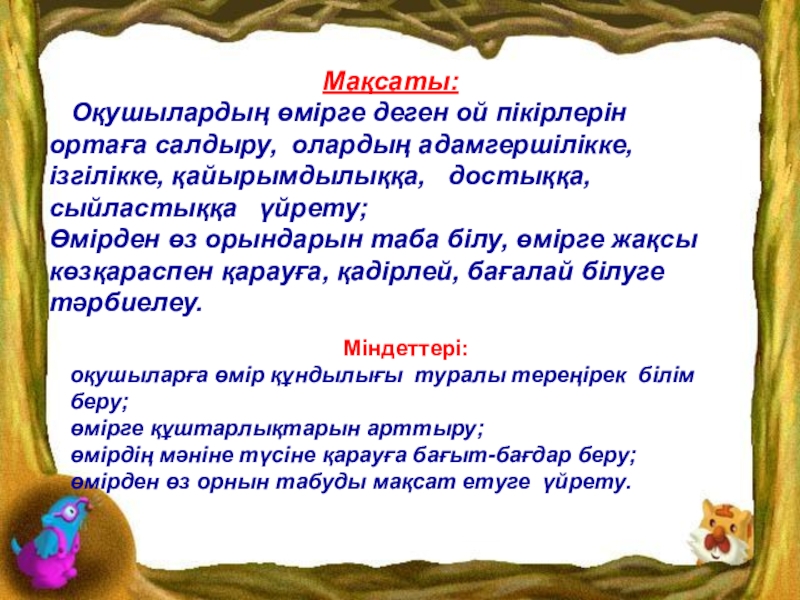 Мақсаты:

Оқушылардың өмірге деген ой пікірлерін ортаға салдыру, олардың адамгершілікке, ізгілікке, қайырымдылыққа, достыққа, сыйластыққа үйрету;
Өмірден өз орындарын таба білу, өмірге жақсы көзқараспен қарауға, қадірлей, бағалай білуге тәрбиелеу.

Міндеттері:

оқушыларға өмір құндылығы туралы тереңірек білім беру;
өмірге құштарлықтарын арттыру;
өмірдің мәніне түсіне қарауға бағыт-бағдар беру;
өмірден өз орнын табуды мақсат етуге үйрету.